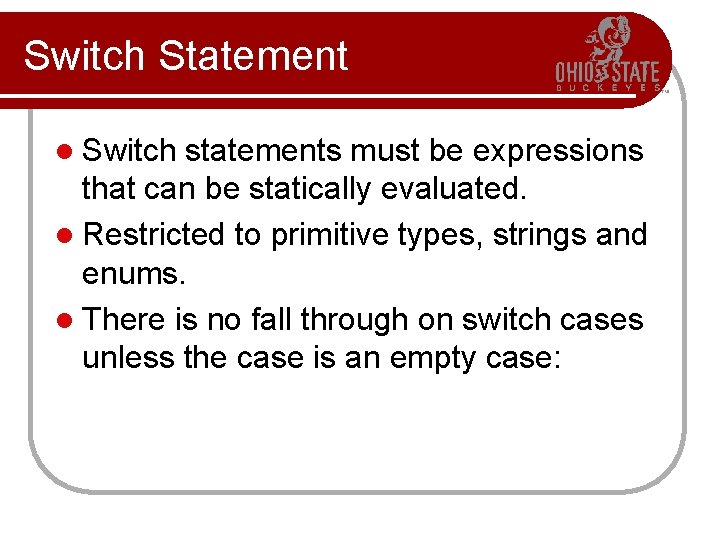 Switch Statement

OHIO STATE
BUCKEYES

• Switch statements must be expressions that can be statically evaluated.
• Restricted to primitive types, strings and enums.
• There is no fall through on switch cases unless the case is an empty case: